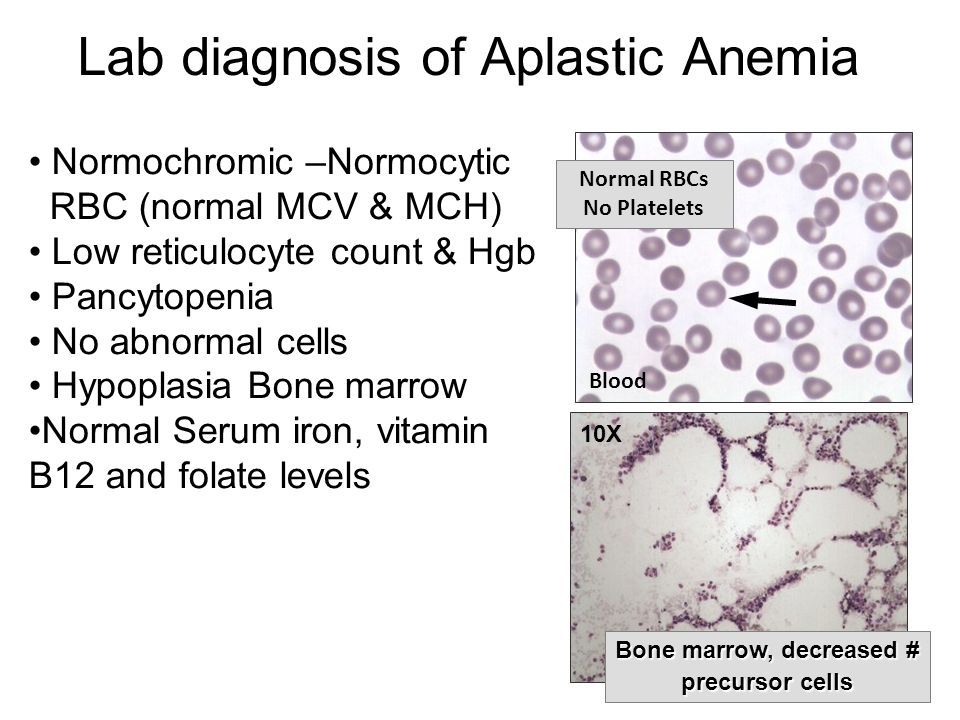 Lab diagnosis of Aplastic Anemia

• Normochromic –Normocytic RBC (normal MCV & MCH)
• Low reticulocyte count & Hgb
• Pancytopenia
• No abnormal cells
• Hypoplasia Bone marrow
•Normal Serum iron, vitamin B12 and folate levels

Normal RBCs
No Platelets

Blood

10X

Bone marrow, decreased # precursor cells